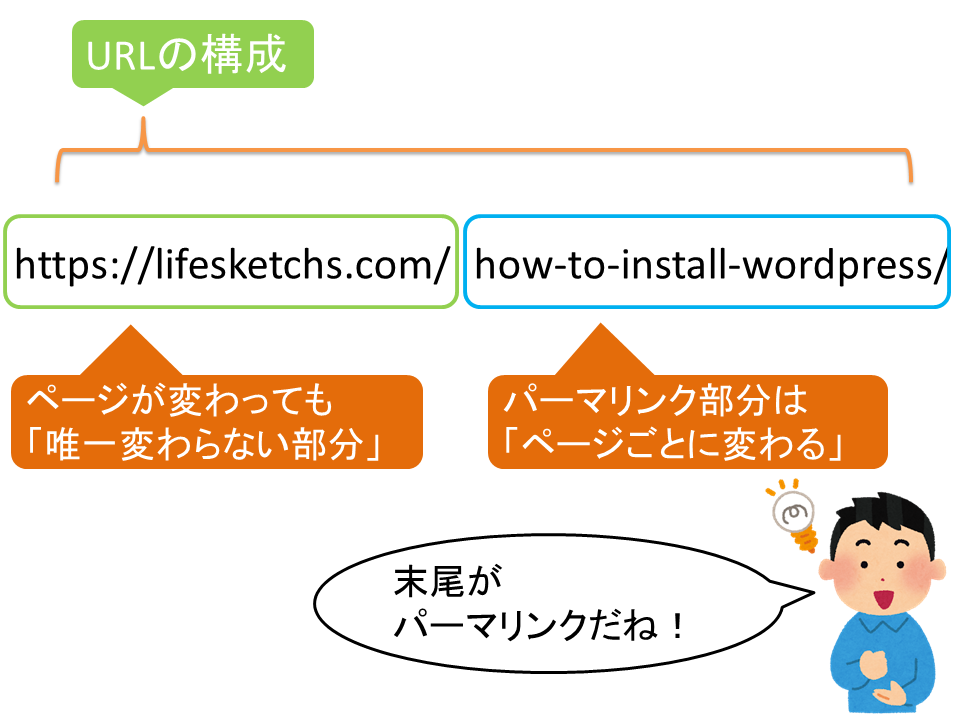 URLの構成

https://lifesketchs.com/

how-to-install-wordpress/

ページが変わっても
「唯一変わらない部分」

パーマリンク部分は
「ページごとに変わる」

末尾が
パーマリンクだね！